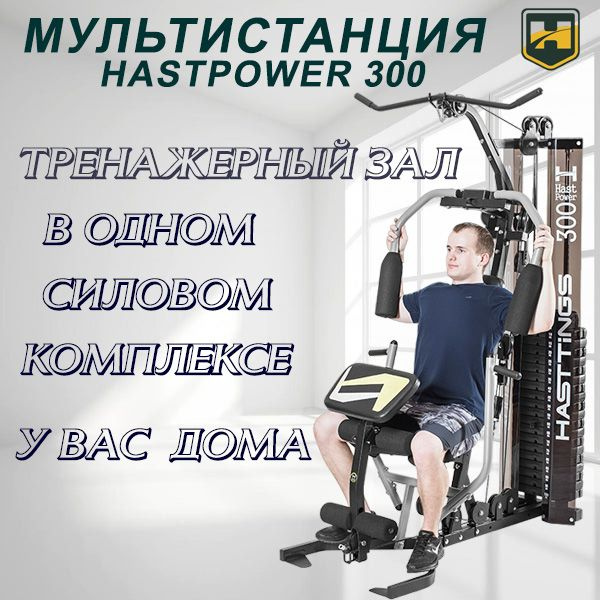 МУЛЬТИСТАНЦИЯ
HASTPOWER 300

ТРЕНАЖЕРНЫЙ ЗАЛ
В ОДНОМ
СИЛОВОМ
КОМПЛЕКСЕ
У ВАС ДОМА

Hast Power 300

HASTTINGS